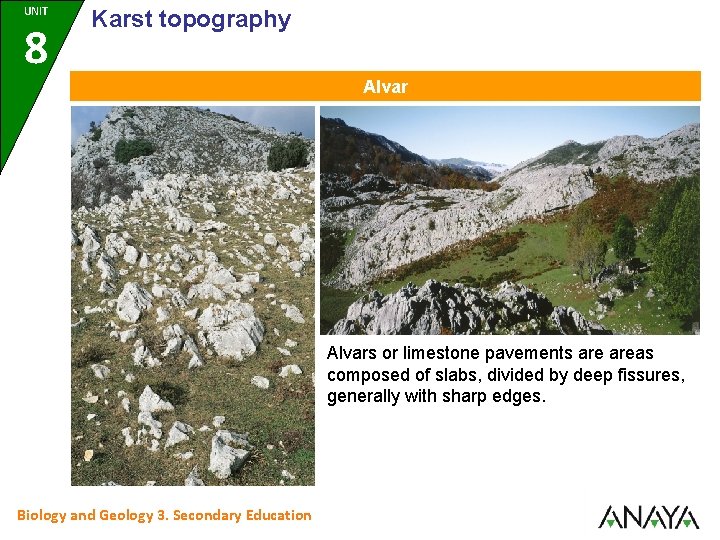 UNIT
8

Karst topography

Alvar

Alvars or limestone pavements are areas composed of slabs, divided by deep fissures, generally with sharp edges.

Biology and Geology 3. Secondary Education

ANAYA